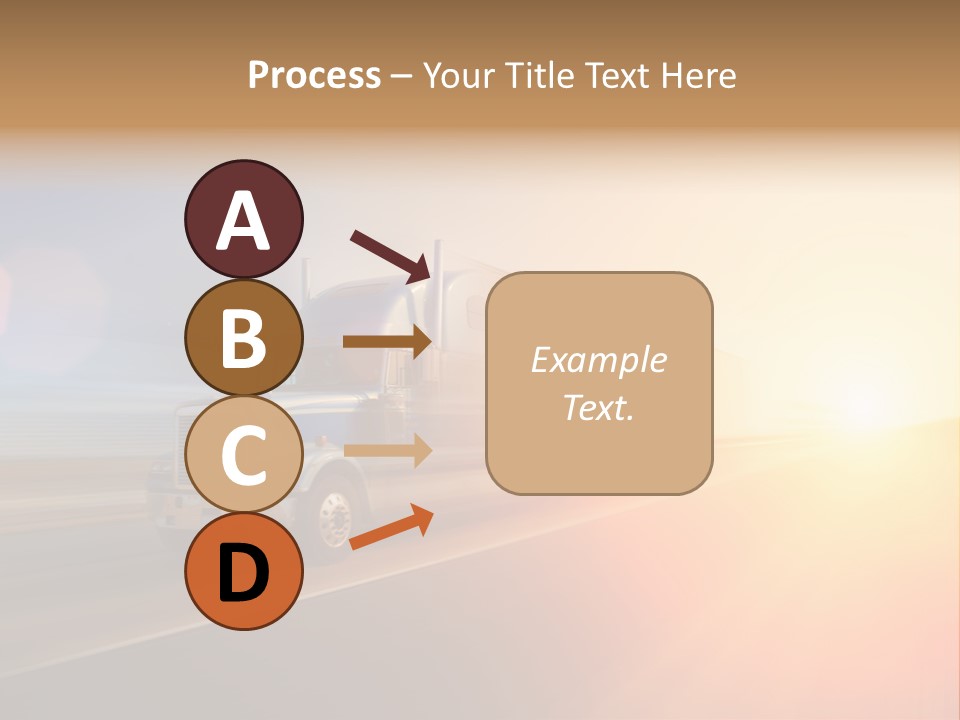 Process – Your Title Text Here

A

B

C

D

Example Text.